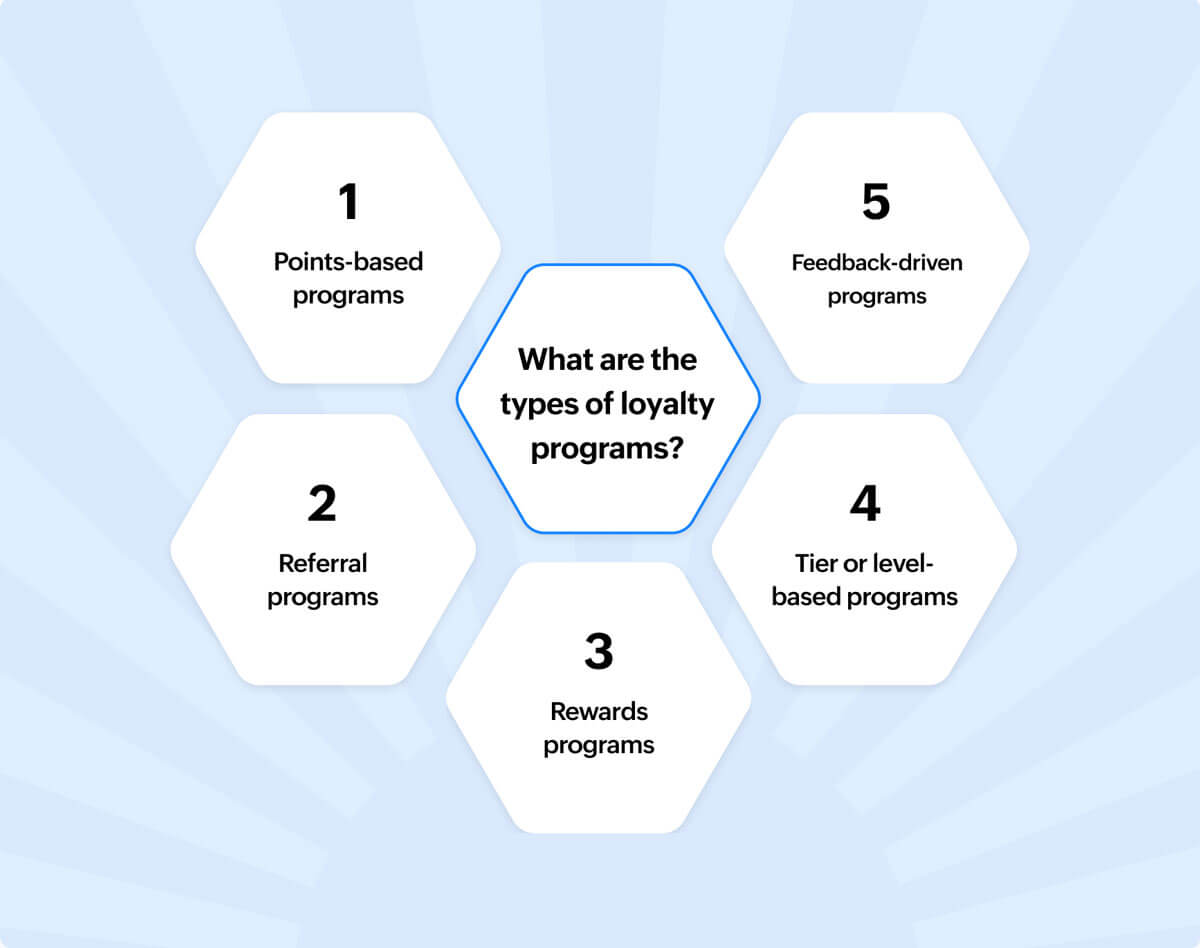 What are the types of loyalty programs?

1
Points-based programs

2
Referral programs

3
Rewards programs

4
Tier or level-based programs

5
Feedback-driven programs